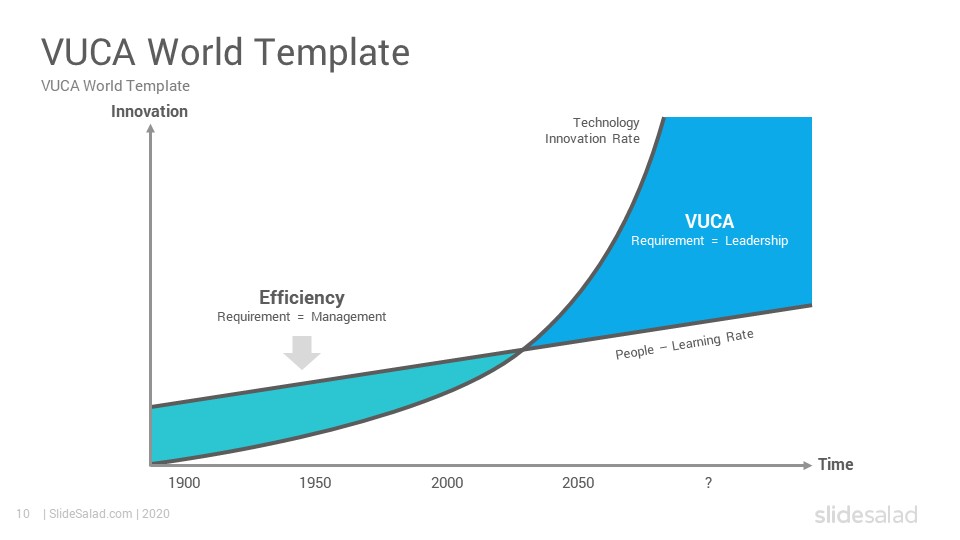 VUCA World Template
VUCA World Template

Innovation

Technology
Innovation Rate

VUCA
Requirement = Leadership

Efficiency
Requirement = Management

People – Learning Rate

Time

1900 1950 2000 2050 ?

10 | SlideSalad.com | 2020

slidesalad